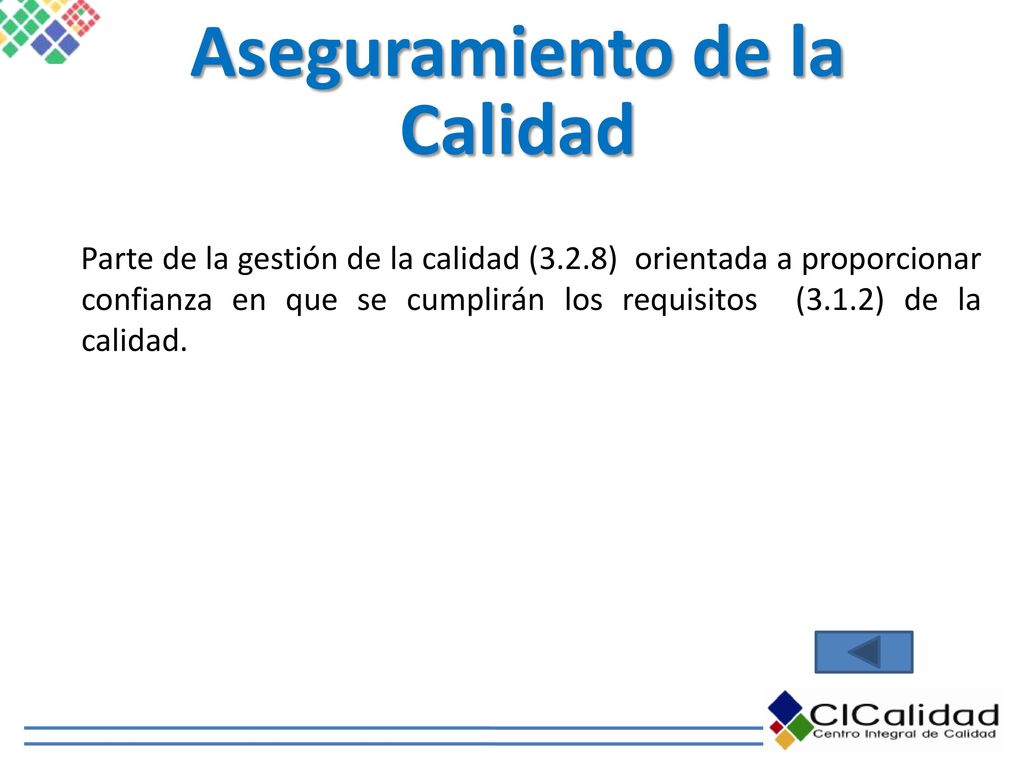 Aseguramiento de la Calidad

Parte de la gestión de la calidad (3.2.8) orientada a proporcionar confianza en que se cumplirán los requisitos (3.1.2) de la calidad.

CICalidad
Centro Integral de Calidad